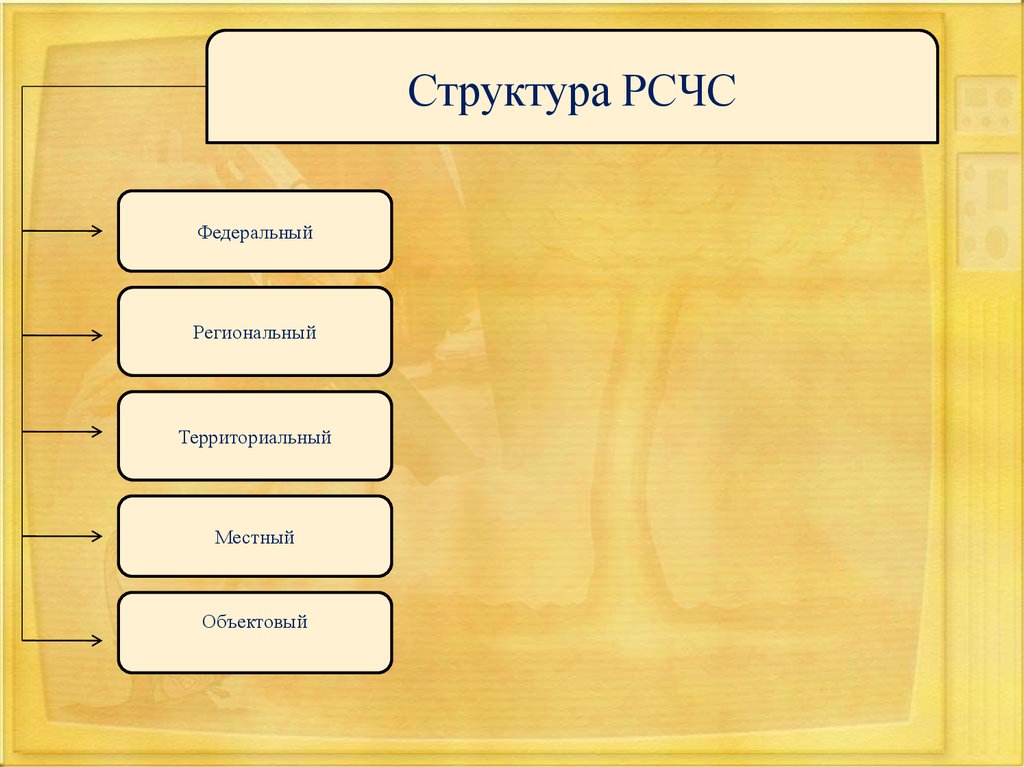 Структура РСЧС

Федеральный

Региональный

Территориальный

Местный

Объектовый